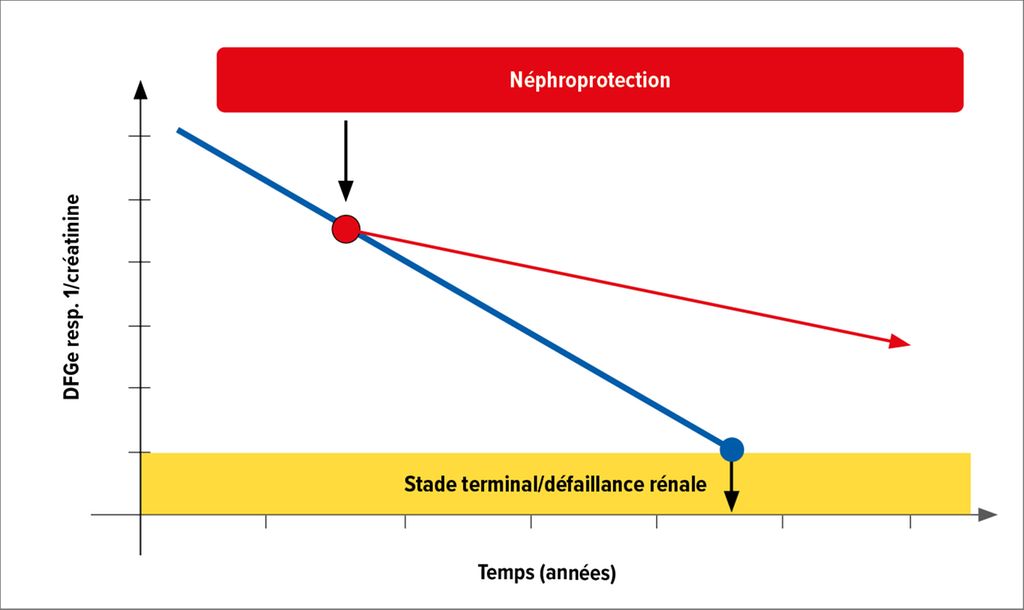 Néphroprotection

DFGe resp. 1/créatinine

Stade terminal/défaillance rénale

Temps (années)